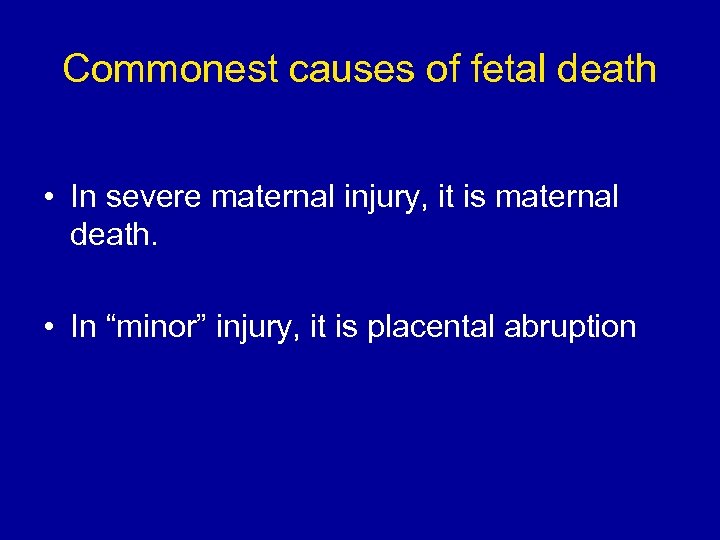 Commonest causes of fetal death

• In severe maternal injury, it is maternal death.

• In “minor” injury, it is placental abruption